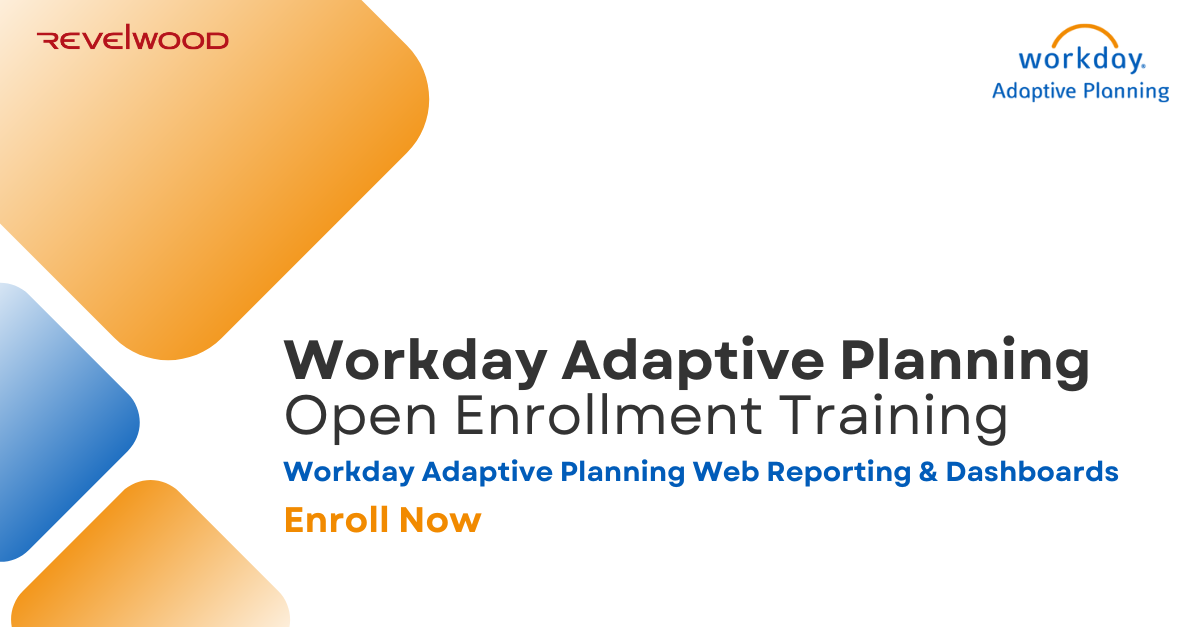 REVELWOOD

workday.
Adaptive Planning

Workday Adaptive Planning
Open Enrollment Training

Workday Adaptive Planning Web Reporting & Dashboards

Enroll Now